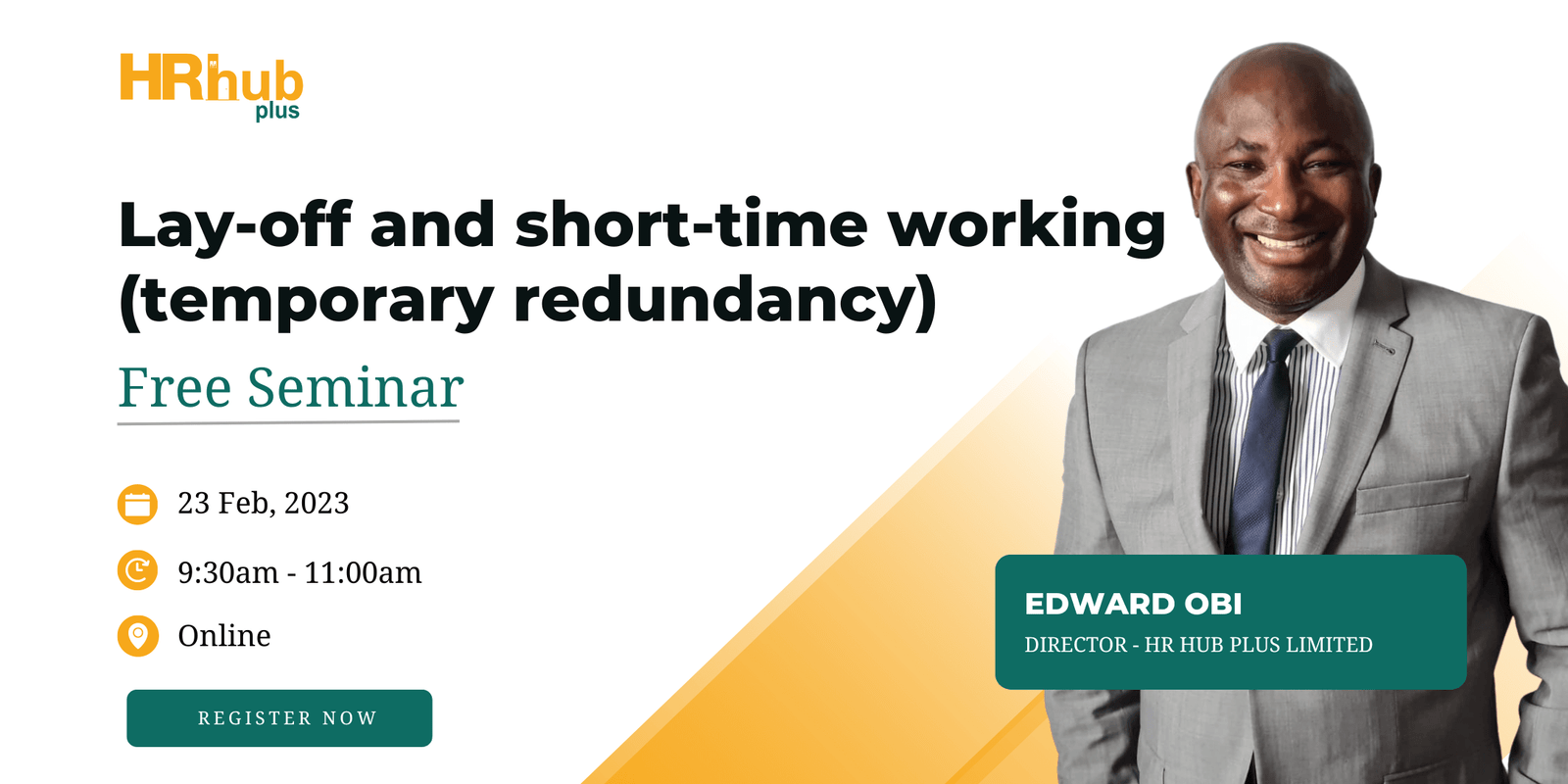 HRhub plus

Lay-off and short-time working (temporary redundancy)

Free Seminar

23 Feb, 2023

9:30am - 11:00am

Online

REGISTER NOW

EDWARD OBI
DIRECTOR - HR HUB PLUS LIMITED